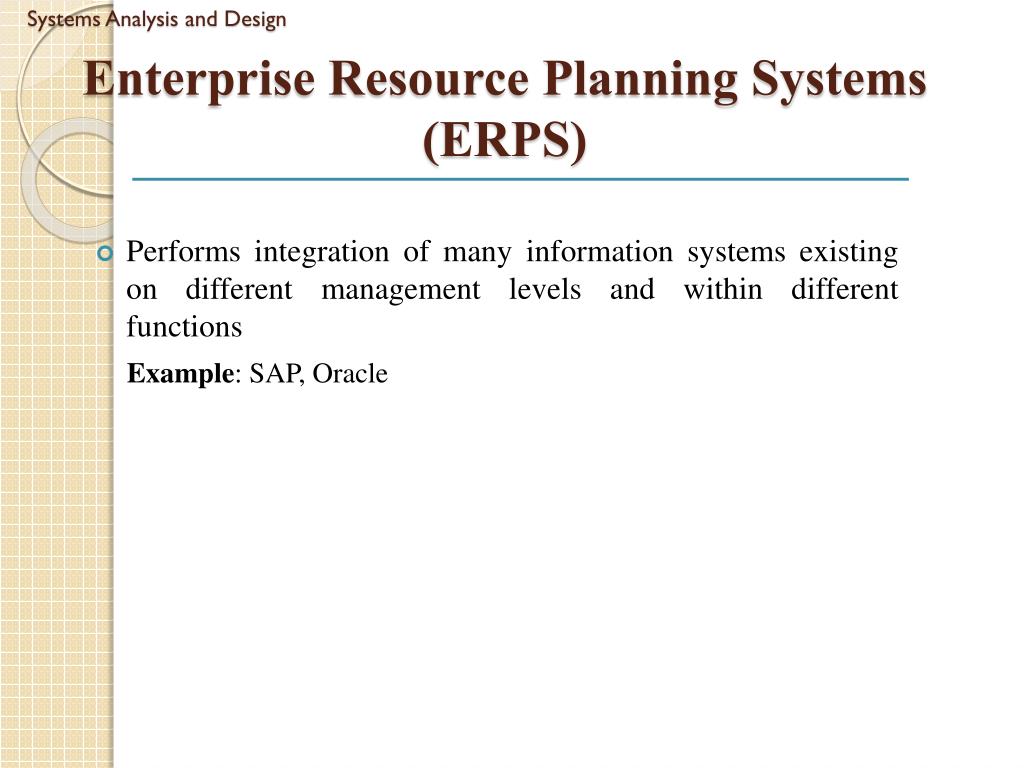 Systems Analysis and Design

Enterprise Resource Planning Systems (ERPS)

Performs integration of many information systems existing on different management levels and within different functions

Example: SAP, Oracle